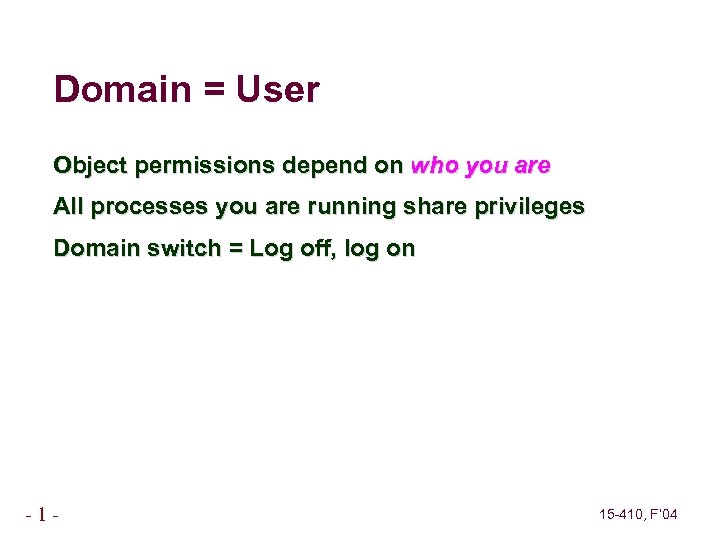 Domain = User

Object permissions depend on who you are

All processes you are running share privileges

Domain switch = Log off, log on

- 1 -

15-410, F'04